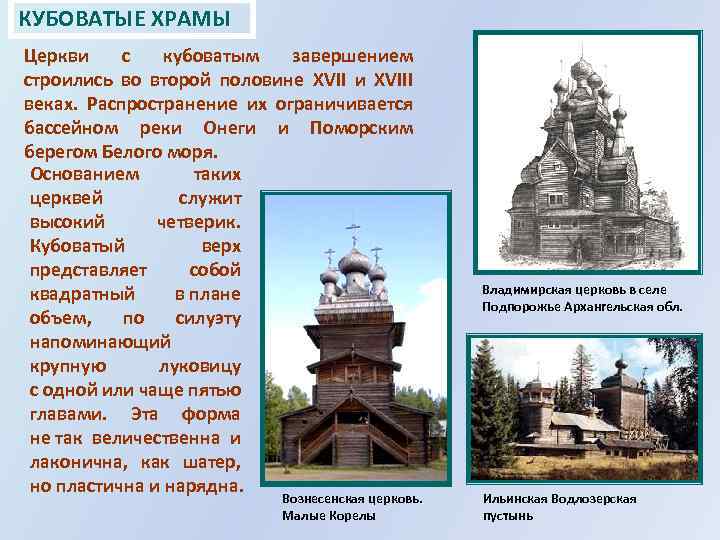 КУБОВАТЫЕ ХРАМЫ

Церкви с кубоватым завершением строились во второй половине XVII и XVIII веках. Распространение их ограничивается бассейном реки Онеги и Поморским берегом Белого моря.

Основанием таких церквей служит высокий четверик. Кубоватый верх представляет собой квадратный в плане объем, по силуэту напоминающий крупную луковицу с одной или чаще пятью главами. Эта форма не так величественна и лаконична, как шатер, но пластична и нарядна.

Владимирская церковь в селе Подпорожье Архангельская обл.

Вознесенская церковь. Малые Корелы

Ильинская Водлозерская пустынь